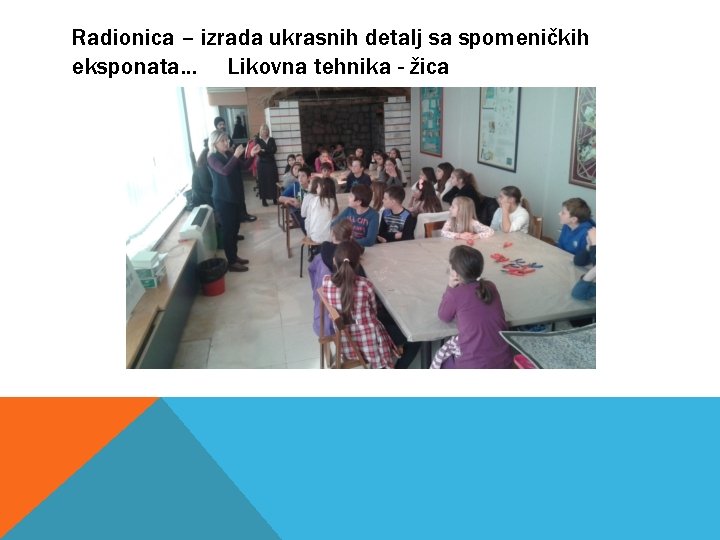 Radionica – izrada ukrasnih detalj sa spomeničkih eksponata... Likovna tehnika - žica